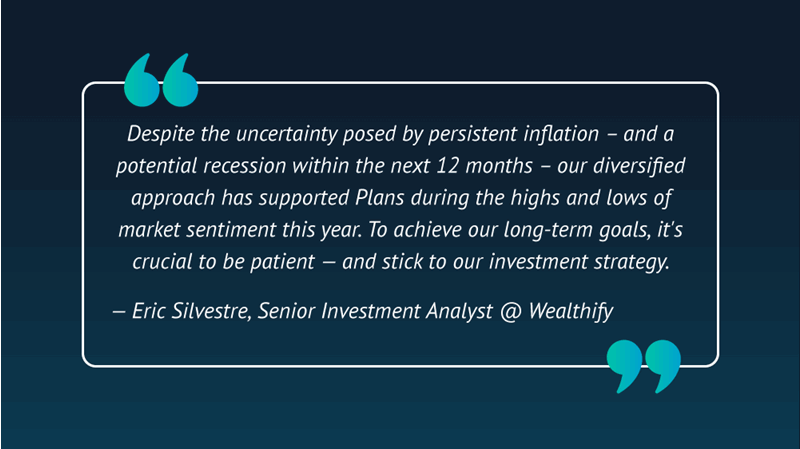 Despite the uncertainty posed by persistent inflation – and a potential recession within the next 12 months – our diversified approach has supported Plans during the highs and lows of market sentiment this year. To achieve our long-term goals, it's crucial to be patient — and stick to our investment strategy.

— Eric Silvestre, Senior Investment Analyst @ Wealthify